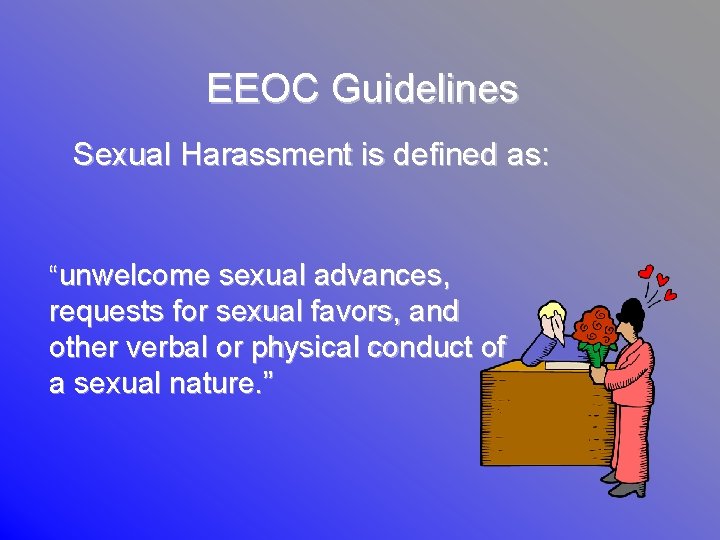 EEOC Guidelines

Sexual Harassment is defined as:

“unwelcome sexual advances, requests for sexual favors, and other verbal or physical conduct of a sexual nature.”